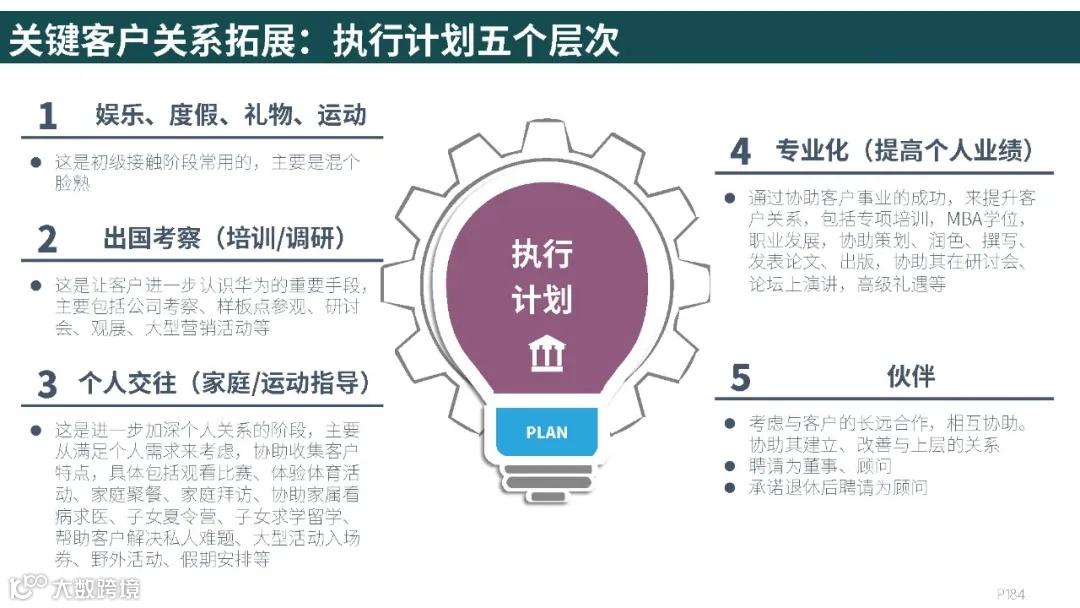 关键客户关系拓展：执行计划五个层次

1 娱乐、度假、礼物、运动

● 这是初级接触阶段常用的，主要是混个脸熟

2 出国考察（培训/调研）

● 这是让客户进一步认识华为的重要手段，主要包括公司考察、样板点参观、研讨会、观展、大型营销活动等

3 个人交往（家庭/运动指导）

● 这是进一步加深个人关系的阶段，主要从满足个人需求来考虑，协助收集客户特点，具体包括观看比赛、体验体育活动、家庭聚餐、家庭拜访、协助家属看病求医、子女夏令营、子女求学留学、帮助客户解决私人难题、大型活动入场券、野外活动、假期安排等

执行计划

PLAN

4 专业化（提高个人业绩）

● 通过协助客户事业的成功，来提升客户关系，包括专项培训，MBA学位，职业发展，协助策划、润色、撰写、发表论文、出版，协助其在研讨会、论坛上演讲，高级礼遇等

5 伙伴

● 考虑与客户的长远合作，相互协助。协助其建立、改善与上层的关系
● 聘请为董事、顾问
● 承诺退休后聘请为顾问

大数跨境

P184